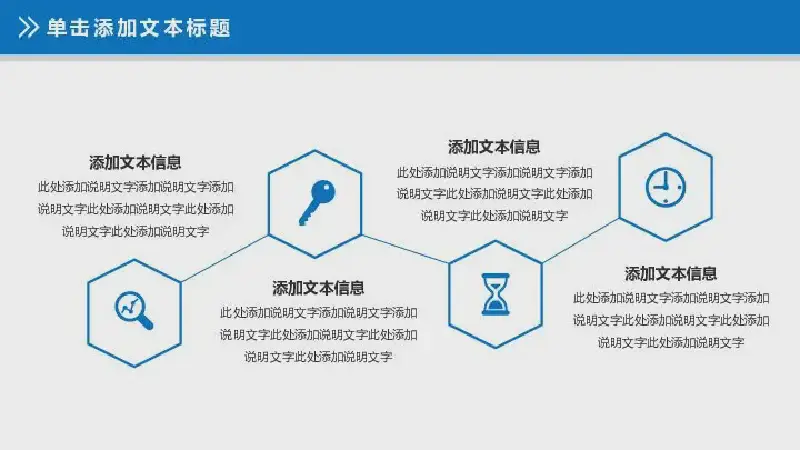 单击添加文本标题

添加文本信息
此处添加说明文字添加说明文字添加说明文字此处添加说明文字此处添加说明文字此处添加说明文字

添加文本信息
此处添加说明文字添加说明文字添加说明文字此处添加说明文字此处添加说明文字此处添加说明文字

添加文本信息
此处添加说明文字添加说明文字添加说明文字此处添加说明文字此处添加说明文字此处添加说明文字

添加文本信息
此处添加说明文字添加说明文字添加说明文字此处添加说明文字此处添加说明文字此处添加说明文字